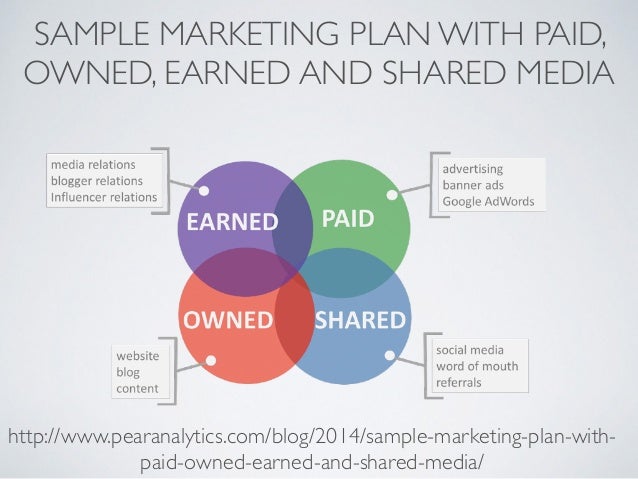 SAMPLE MARKETING PLAN WITH PAID, OWNED, EARNED AND SHARED MEDIA

media relations
blogger relations
Influencer relations

EARNED

PAID

advertising
banner ads
Google AdWords

OWNED

SHARED

website
blog
content

social media
word of mouth
referrals

http://www.pearanalytics.com/blog/2014/sample-marketing-plan-with-paid-owned-earned-and-shared-media/